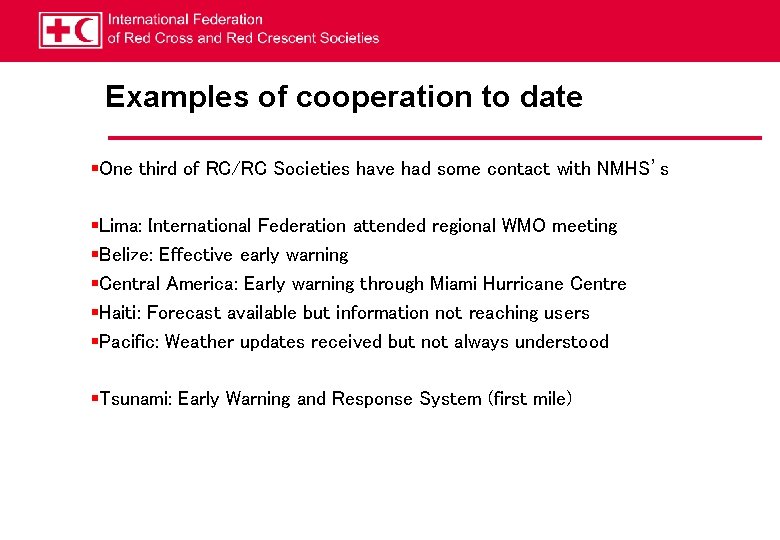 International Federation
of Red Cross and Red Crescent Societies

Examples of cooperation to date

▪One third of RC/RC Societies have had some contact with NMHS's

▪Lima: International Federation attended regional WMO meeting
▪Belize: Effective early warning
▪Central America: Early warning through Miami Hurricane Centre
▪Haiti: Forecast available but information not reaching users
▪Pacific: Weather updates received but not always understood

▪Tsunami: Early Warning and Response System (first mile)